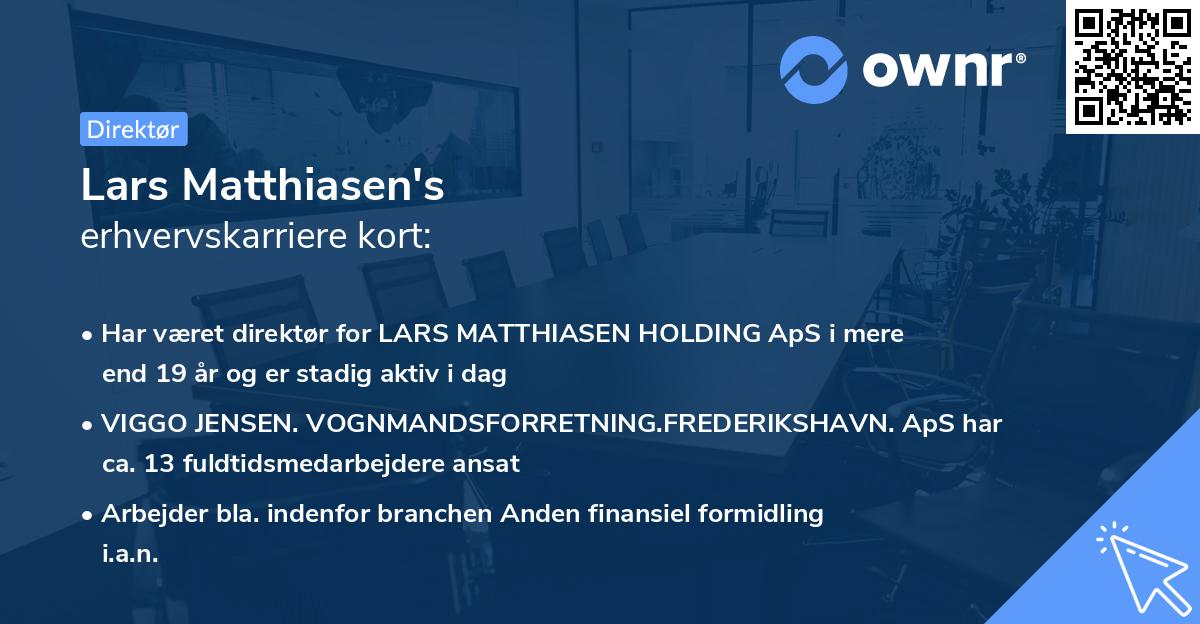 ownr®

Direktør

Lars Matthiasen's
erhvervskarriere kort:

• Har været direktør for LARS MATTHIASEN HOLDING ApS i mere end 19 år og er stadig aktiv i dag

• VIGGO JENSEN. VOGNMANDSFORRETNING.FREDERIKSHAVN. ApS har ca. 13 fuldtidsmedarbejdere ansat

• Arbejder bla. indenfor branchen Anden finansiel formidling i.a.n.